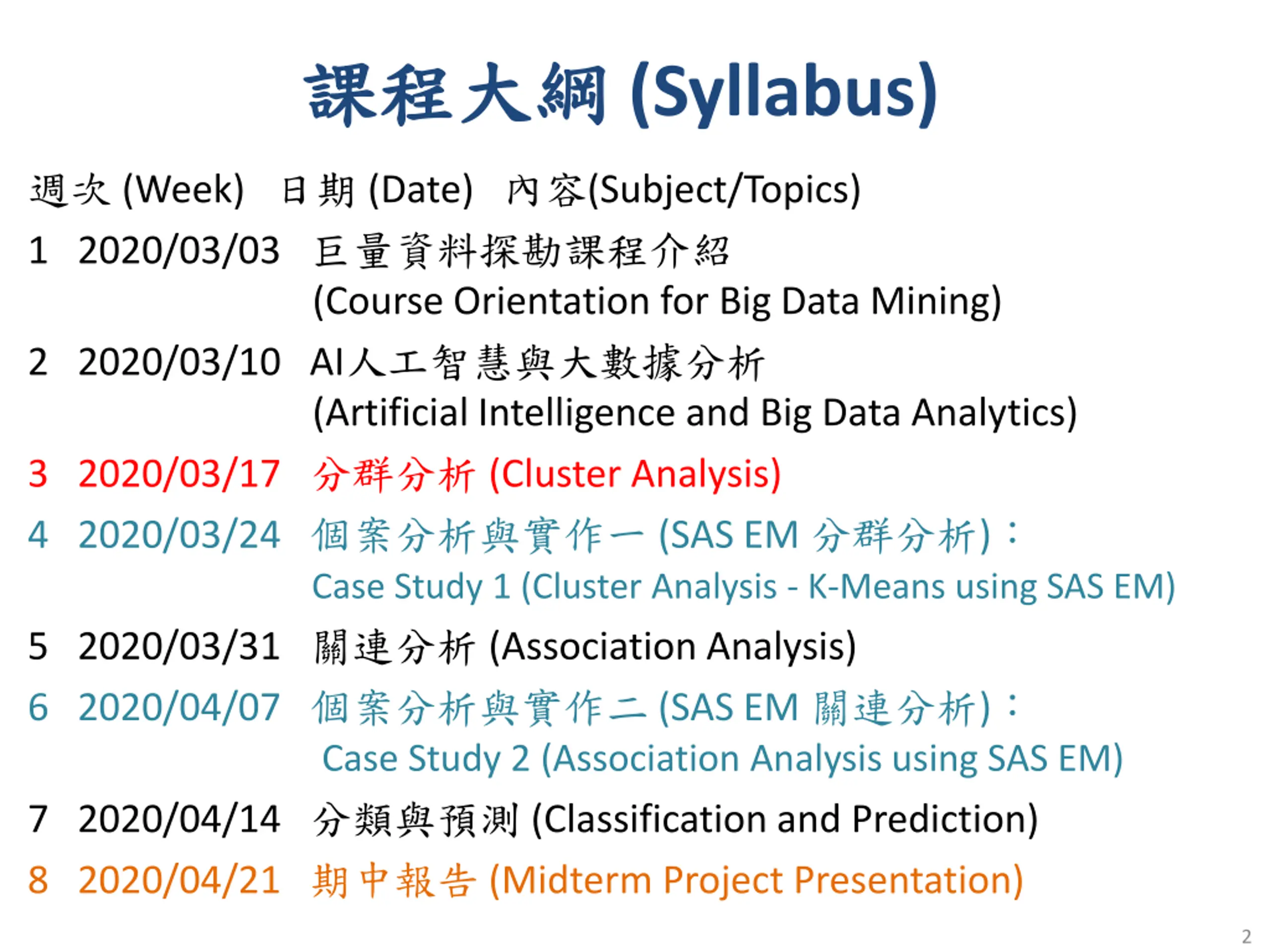 課程大綱 (Syllabus)

週次 (Week) 日期 (Date) 內容(Subject/Topics)

1 2020/03/03 巨量資料探勘課程介紹 (Course Orientation for Big Data Mining)

2 2020/03/10 AI人工智慧與大數據分析 (Artificial Intelligence and Big Data Analytics)

3 2020/03/17 分群分析 (Cluster Analysis)

4 2020/03/24 個案分析與實作一 (SAS EM 分群分析)： Case Study 1 (Cluster Analysis - K-Means using SAS EM)

5 2020/03/31 關連分析 (Association Analysis)

6 2020/04/07 個案分析與實作二 (SAS EM 關連分析)： Case Study 2 (Association Analysis using SAS EM)

7 2020/04/14 分類與預測 (Classification and Prediction)

8 2020/04/21 期中報告 (Midterm Project Presentation)

2